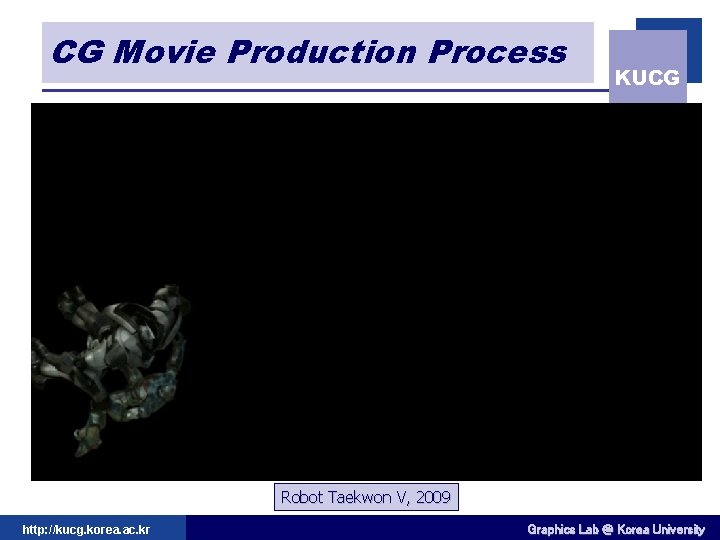 CG Movie Production Process

KUCG

Robot Taekwon V, 2009

http://kucg.korea.ac.kr

Graphics Lab @ Korea University